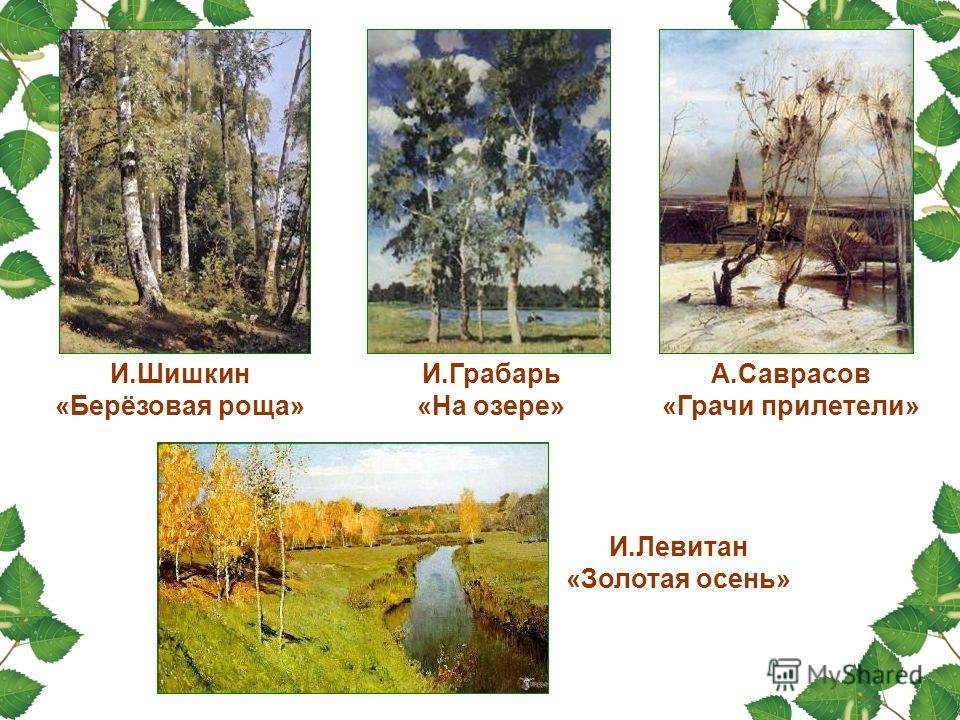 И.Шишкин
«Берёзовая роща»

И.Грабарь
«На озере»

А.Саврасов
«Грачи прилетели»

И.Левитан
«Золотая осень»

MyShared